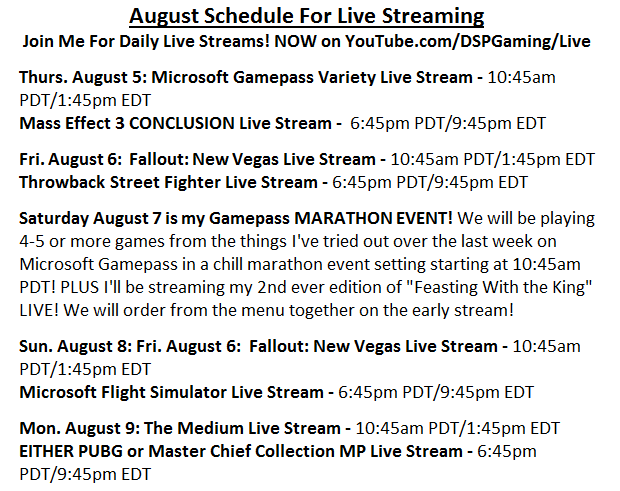 August Schedule For Live Streaming
Join Me For Daily Live Streams! NOW on YouTube.com/DSPGaming/Live

Thurs. August 5: Microsoft Gamepass Variety Live Stream - 10:45am PDT/1:45pm EDT
Mass Effect 3 CONCLUSION Live Stream - 6:45pm PDT/9:45pm EDT

Fri. August 6: Fallout: New Vegas Live Stream - 10:45am PDT/1:45pm EDT
Throwback Street Fighter Live Stream - 6:45pm PDT/9:45pm EDT

Saturday August 7 is my Gamepass MARATHON EVENT! We will be playing 4-5 or more games from the things I've tried out over the last week on Microsoft Gamepass in a chill marathon event setting starting at 10:45am PDT! PLUS I'll be streaming my 2nd ever edition of "Feasting With the King" LIVE! We will order from the menu together on the early stream!

Sun. August 8: Fri. August 6: Fallout: New Vegas Live Stream - 10:45am PDT/1:45pm EDT
Microsoft Flight Simulator Live Stream - 6:45pm PDT/9:45pm EDT

Mon. August 9: The Medium Live Stream - 10:45am PDT/1:45pm EDT
EITHER PUBG or Master Chief Collection MP Live Stream - 6:45pm PDT/9:45pm EDT